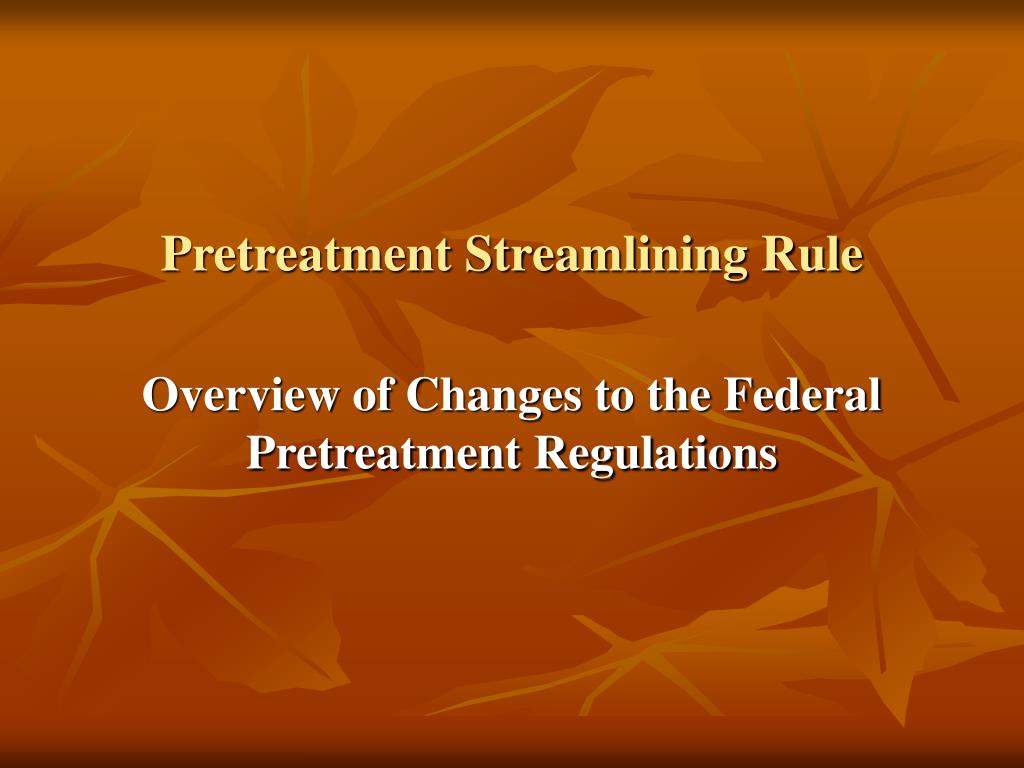 Pretreatment Streamlining Rule

Overview of Changes to the Federal Pretreatment Regulations